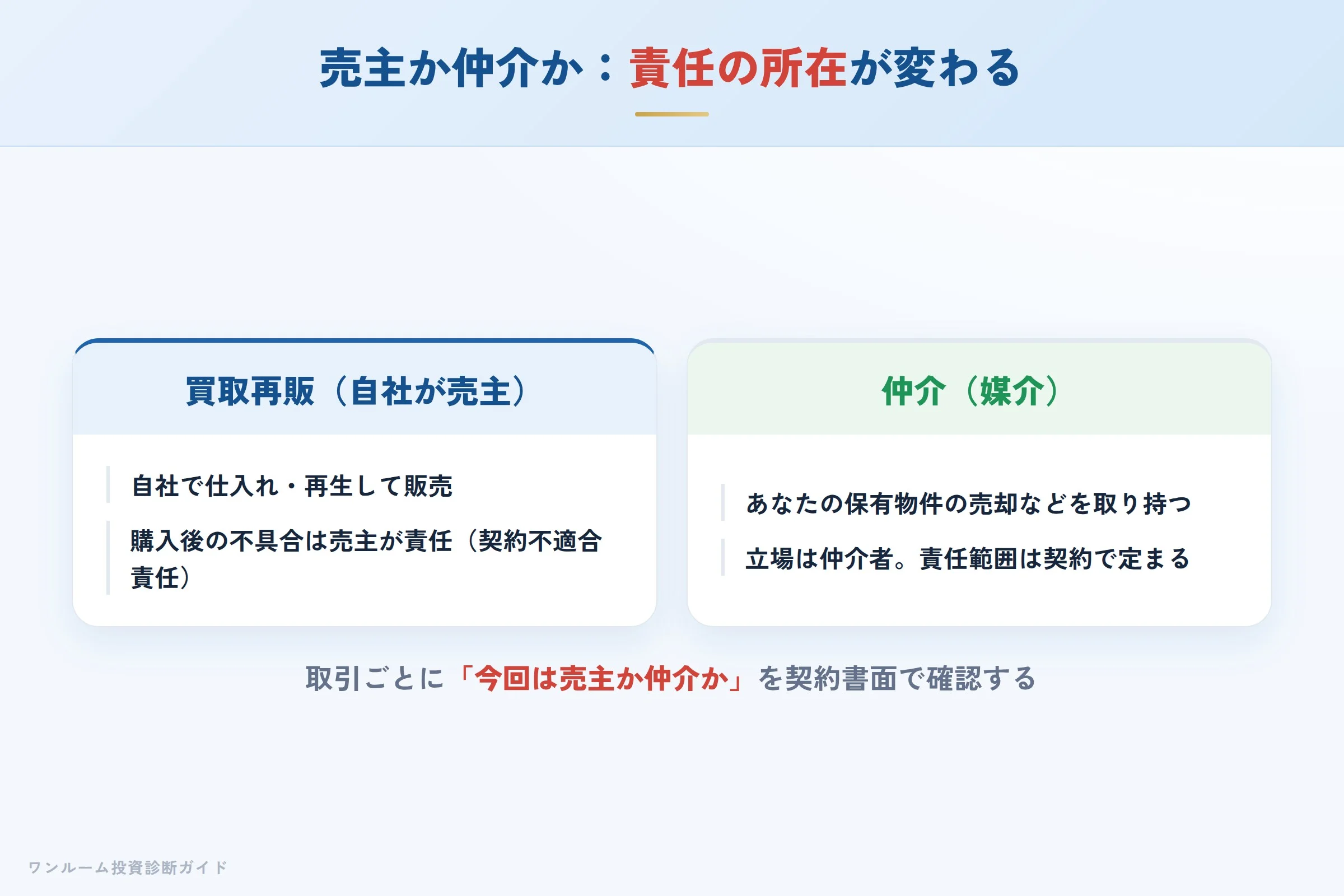 売主か仲介か：責任の所在が変わる

買取再販（自社が売主）

自社で仕入れ・再生して販売

購入後の不具合は売主が責任（契約不適合責任）

仲介（媒介）

あなたの保有物件の売却などを取り持つ

立場は仲介者。責任範囲は契約で定まる

取引ごとに「今回は売主か仲介か」を契約書面で確認する

ワンルーム投資診断ガイド